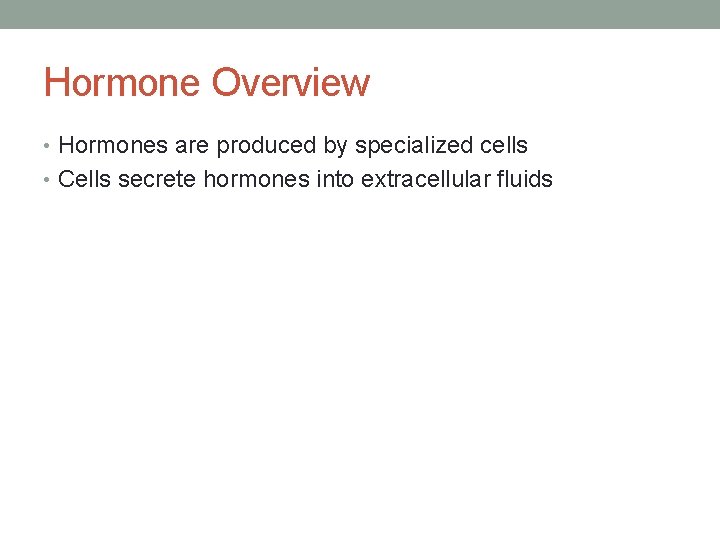 Hormone Overview

• Hormones are produced by specialized cells
• Cells secrete hormones into extracellular fluids